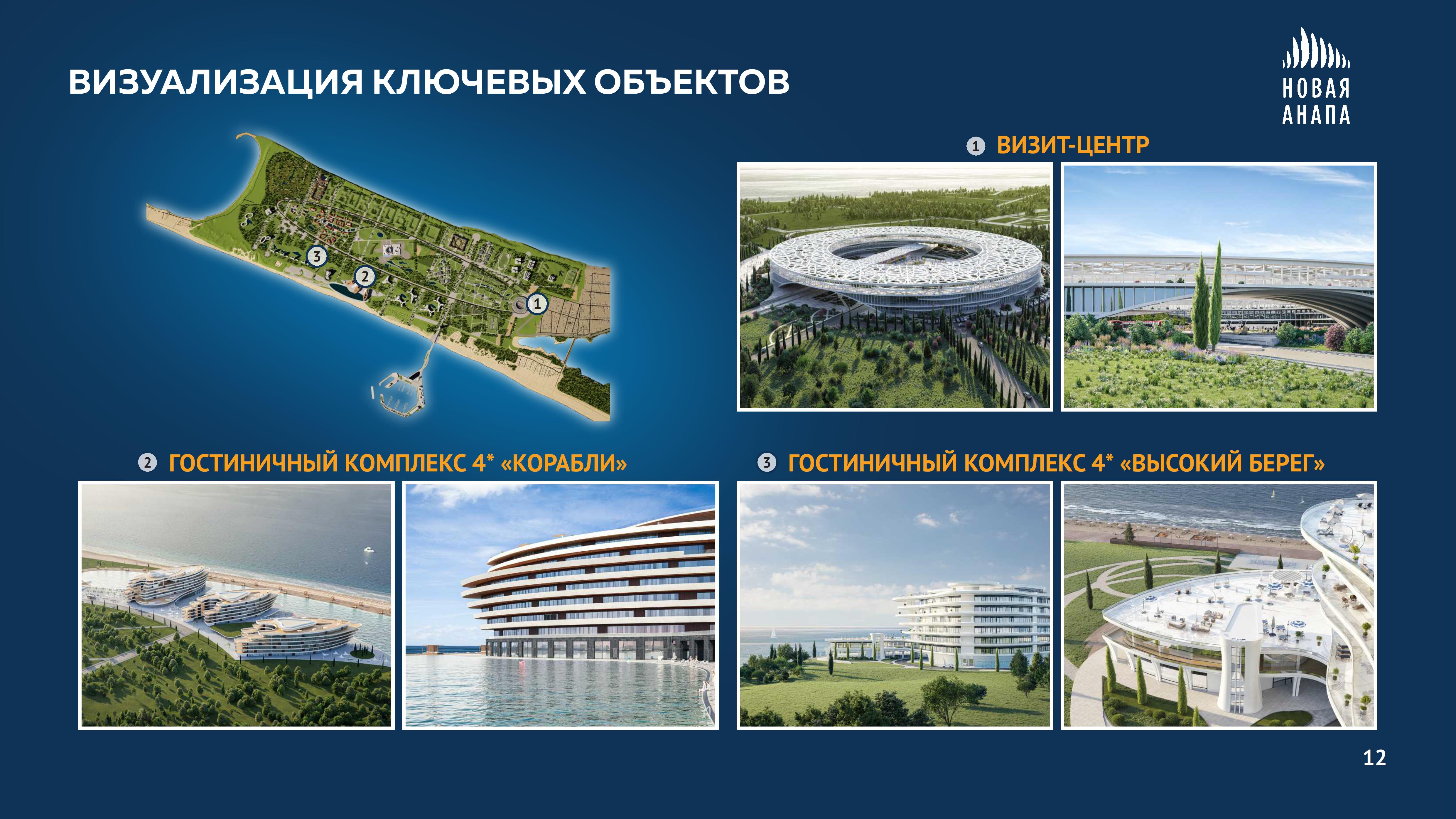 ВИЗУАЛИЗАЦИЯ КЛЮЧЕВЫХ ОБЪЕКТОВ

НОВАЯ АНАПА

3 2 1

1 ВИЗИТ-ЦЕНТР

2 ГОСТИНИЧНЫЙ КОМПЛЕКС 4* «КОРАБЛИ»

3 ГОСТИНИЧНЫЙ КОМПЛЕКС 4* «ВЫСОКИЙ БЕРЕГ»

12